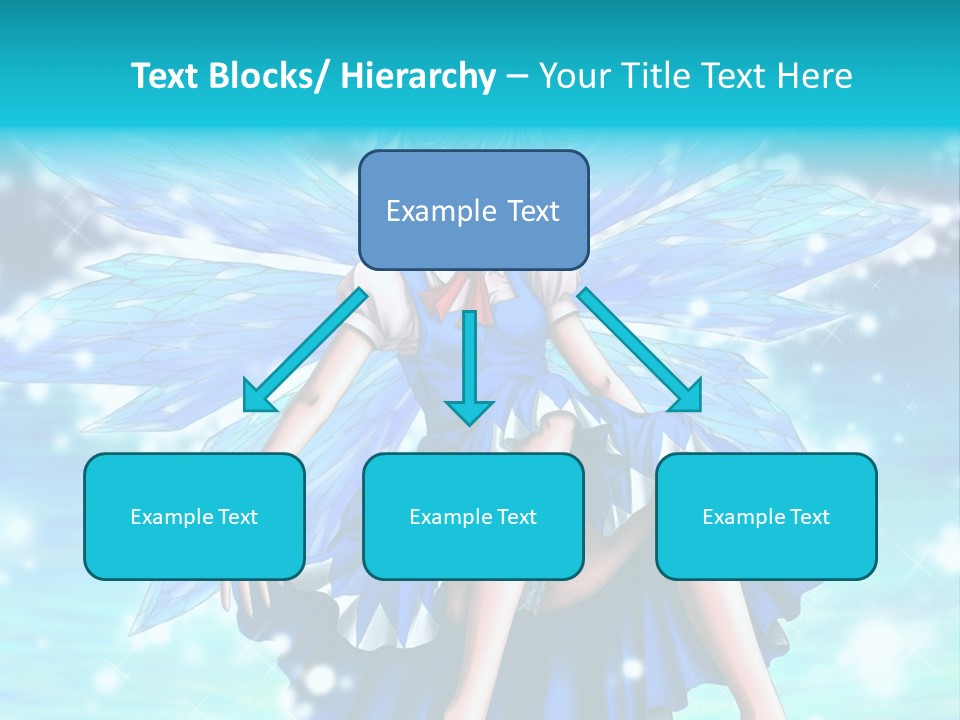 Text Blocks/ Hierarchy – Your Title Text Here

Example Text

Example Text

Example Text

Example Text